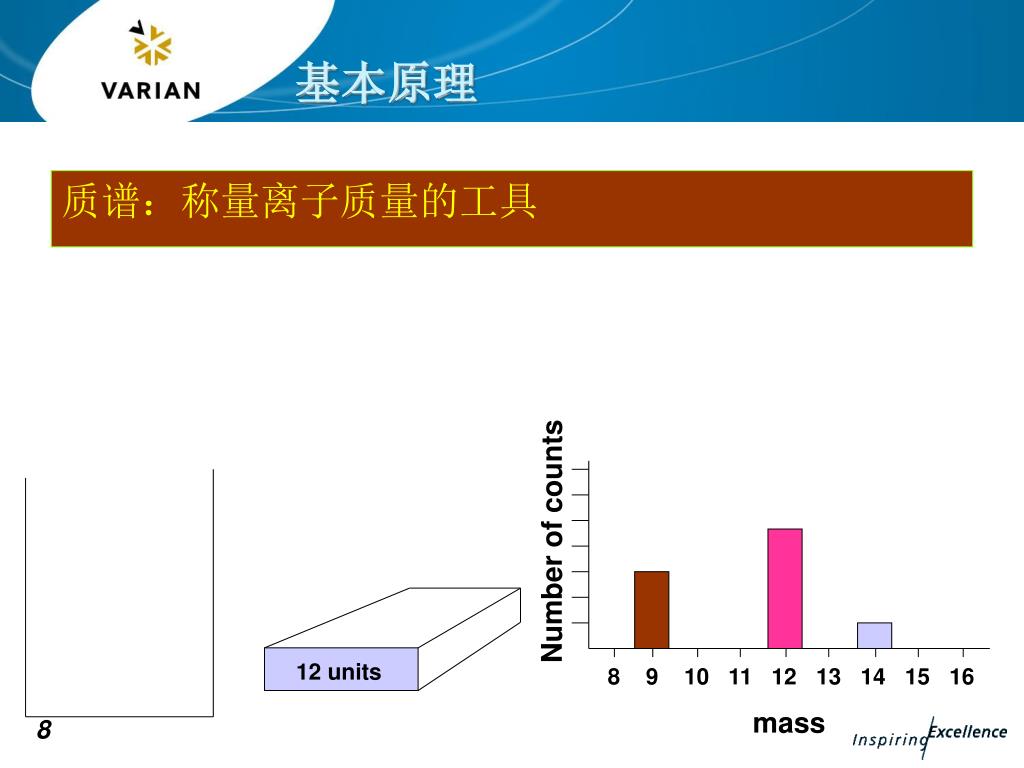 VARIAN

基本原理

质谱：称量离子质量的工具

12 units

Number of counts

8 9 10 11 12 13 14 15 16

mass

8

Inspiring Excellence